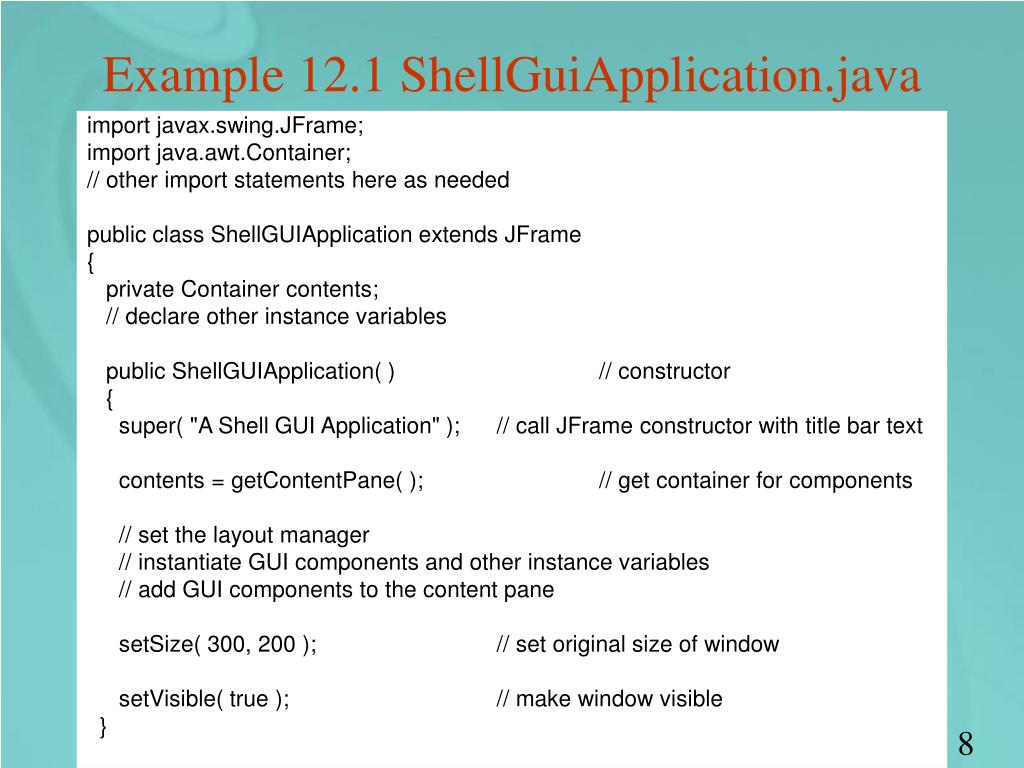 Example 12.1 ShellGuiApplication.java

import javax.swing.JFrame;
import java.awt.Container;
// other import statements here as needed

public class ShellGUIApplication extends JFrame
{
private Container contents;
// declare other instance variables

public ShellGUIApplication( ) // constructor
{
super( "A Shell GUI Application" ); // call JFrame constructor with title bar text

contents = getContentPane( ); // get container for components

// set the layout manager
// instantiate GUI components and other instance variables
// add GUI components to the content pane

setSize( 300, 200 ); // set original size of window

setVisible( true ); // make window visible
}

8